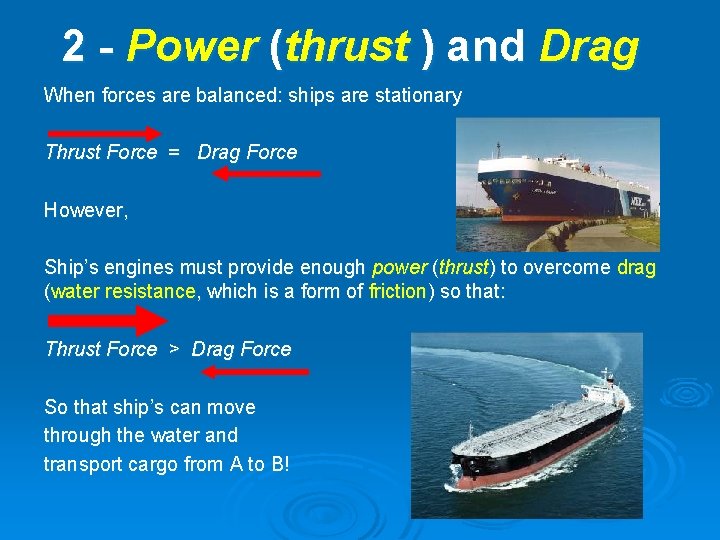 2 - Power (thrust ) and Drag

When forces are balanced: ships are stationary

Thrust Force = Drag Force

However,

Ship's engines must provide enough power (thrust) to overcome drag (water resistance, which is a form of friction) so that:

Thrust Force > Drag Force

So that ship's can move through the water and transport cargo from A to B!